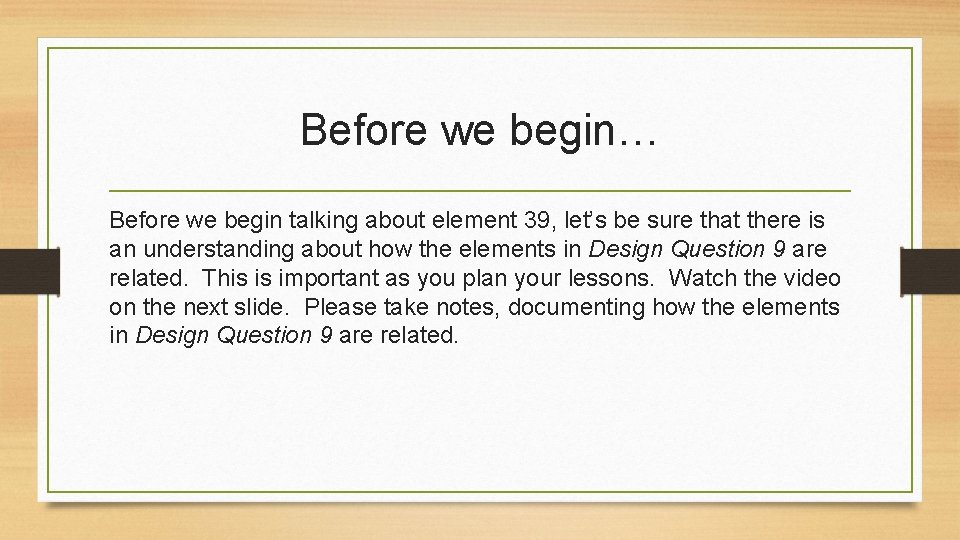 Before we begin…

Before we begin talking about element 39, let's be sure that there is an understanding about how the elements in Design Question 9 are related. This is important as you plan your lessons. Watch the video on the next slide. Please take notes, documenting how the elements in Design Question 9 are related.